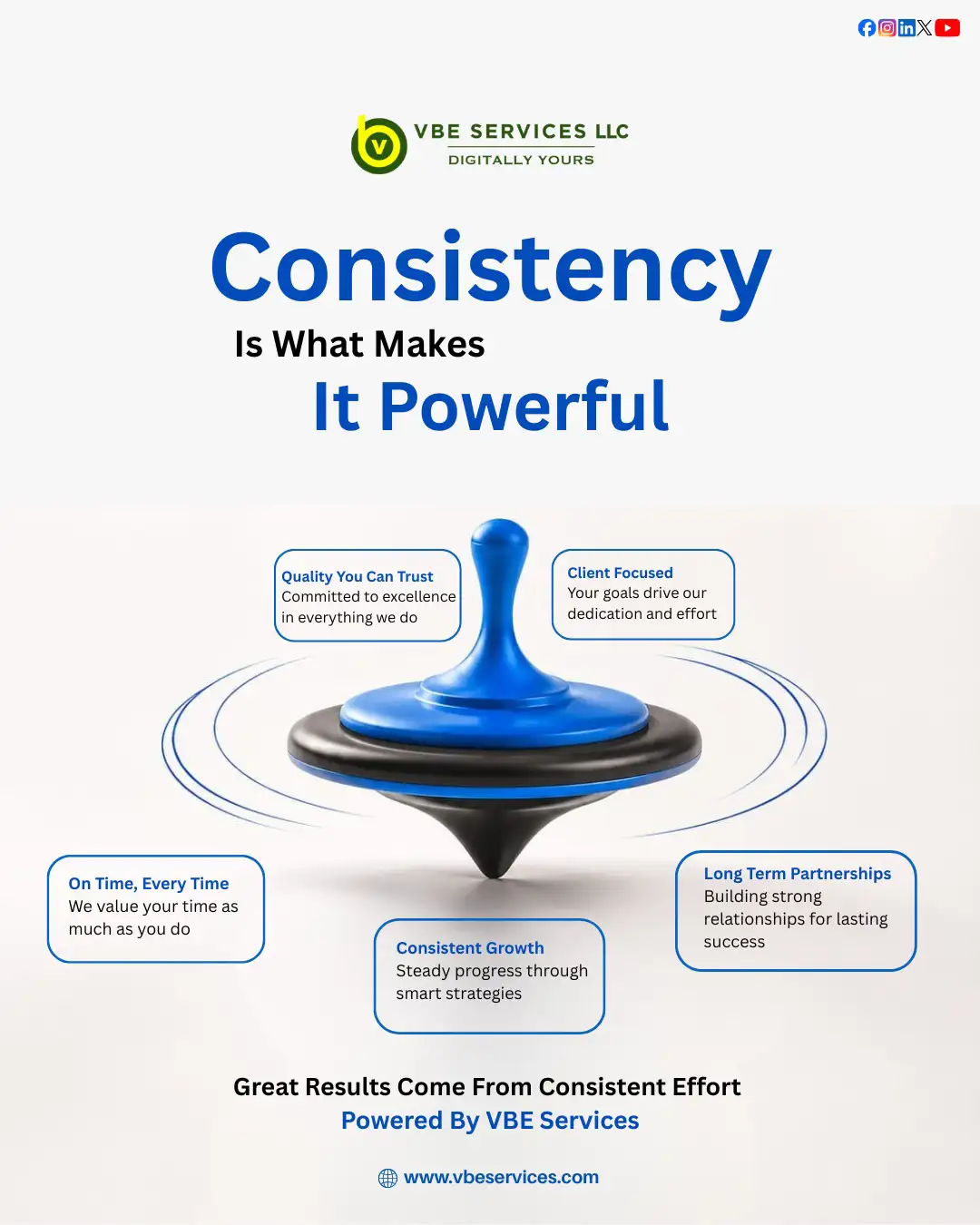 VBE SERVICES LLC
DIGITALLY YOURS

Consistency
Is What Makes
It Powerful

Quality You Can Trust
Committed to excellence in everything we do

Client Focused
Your goals drive our dedication and effort

On Time, Every Time
We value your time as much as you do

Consistent Growth
Steady progress through smart strategies

Long Term Partnerships
Building strong relationships for lasting success

Great Results Come From Consistent Effort
Powered By VBE Services

www.vbeservices.com